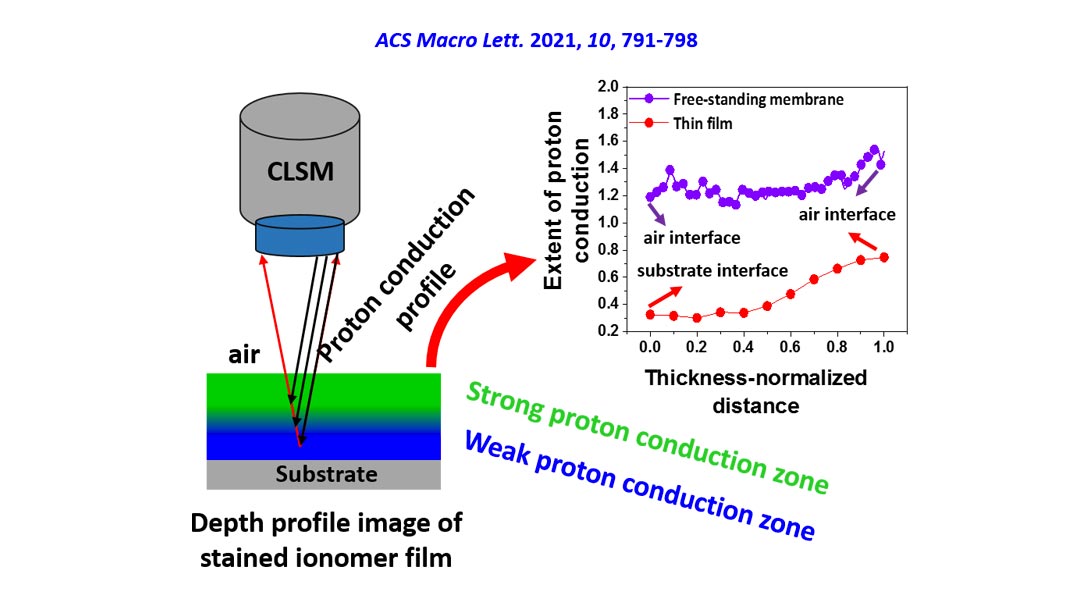 ACS Macro Lett. 2021, 10, 791-798

CLSM

Proton conduction profile

air

Substrate

Depth profile image of stained ionomer film

Extent of proton conduction

2.0
1.8
1.6
1.4
1.2
1.0
0.8
0.6
0.4
0.2

Free-standing membrane
Thin film

air interface
air interface
substrate interface

0.0 0.2 0.4 0.6 0.8 1.0

Thickness-normalized distance

Strong proton conduction zone
Weak proton conduction zone